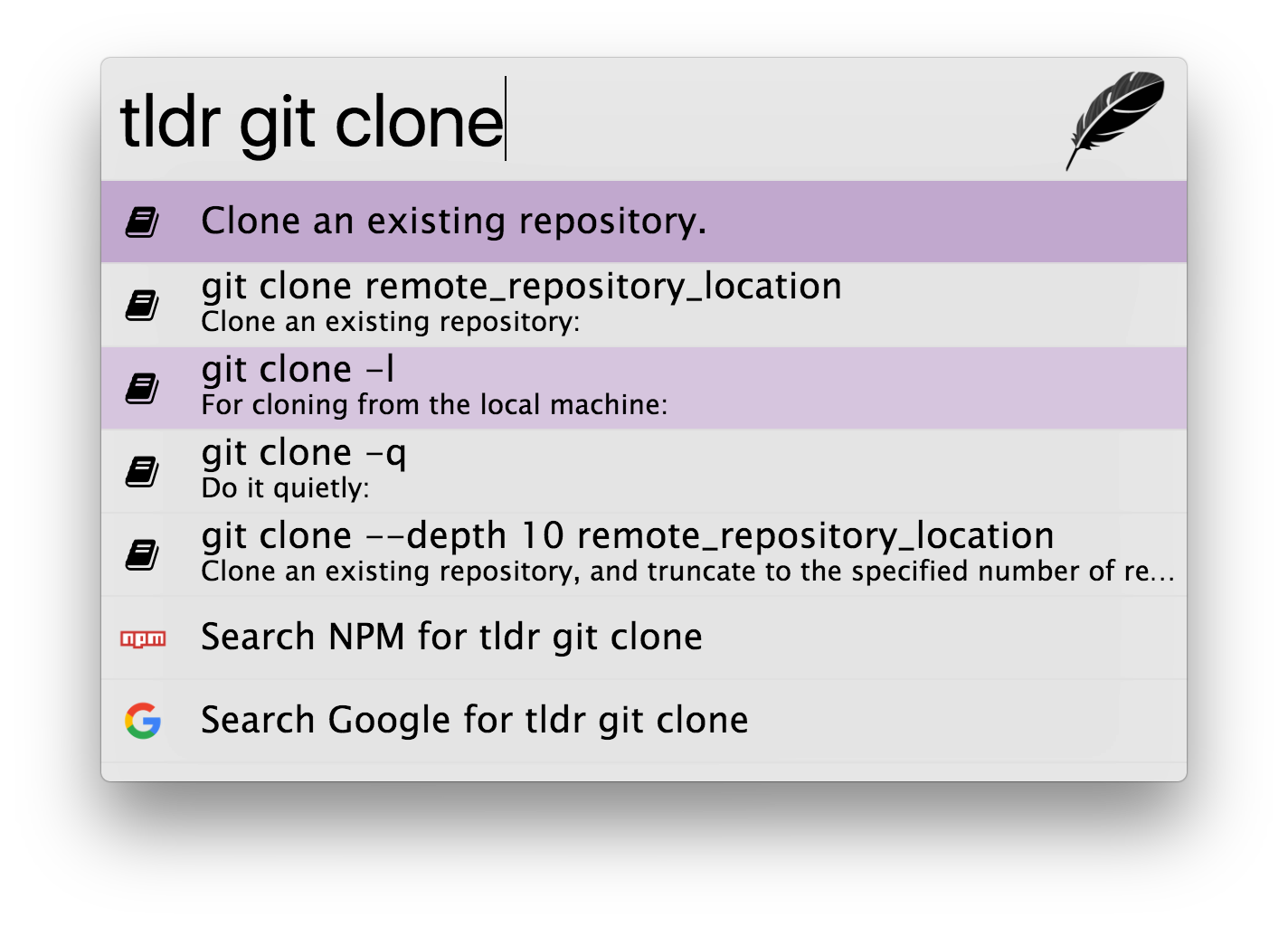 tldr git clone

Clone an existing repository.

git clone remote_repository_location
Clone an existing repository:

git clone -l
For cloning from the local machine:

git clone -q
Do it quietly:

git clone --depth 10 remote_repository_location
Clone an existing repository, and truncate to the specified number of re...

npm

Search NPM for tldr git clone

Search Google for tldr git clone